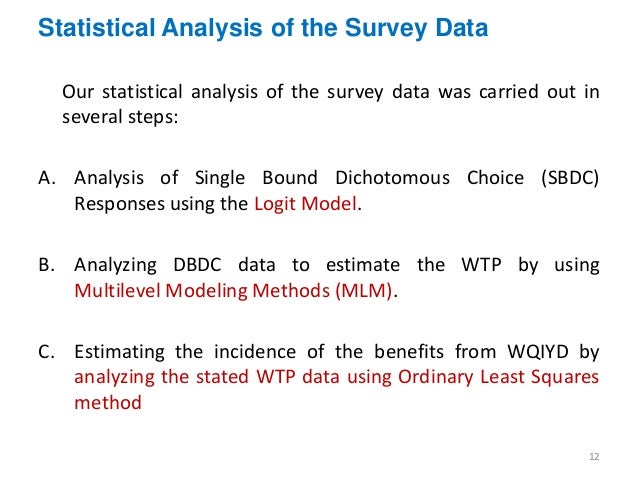 Statistical Analysis of the Survey Data

Our statistical analysis of the survey data was carried out in several steps:

A. Analysis of Single Bound Dichotomous Choice (SBDC) Responses using the Logit Model.

B. Analyzing DBDC data to estimate the WTP by using Multilevel Modeling Methods (MLM).

C. Estimating the incidence of the benefits from WQIYD by analyzing the stated WTP data using Ordinary Least Squares method

12